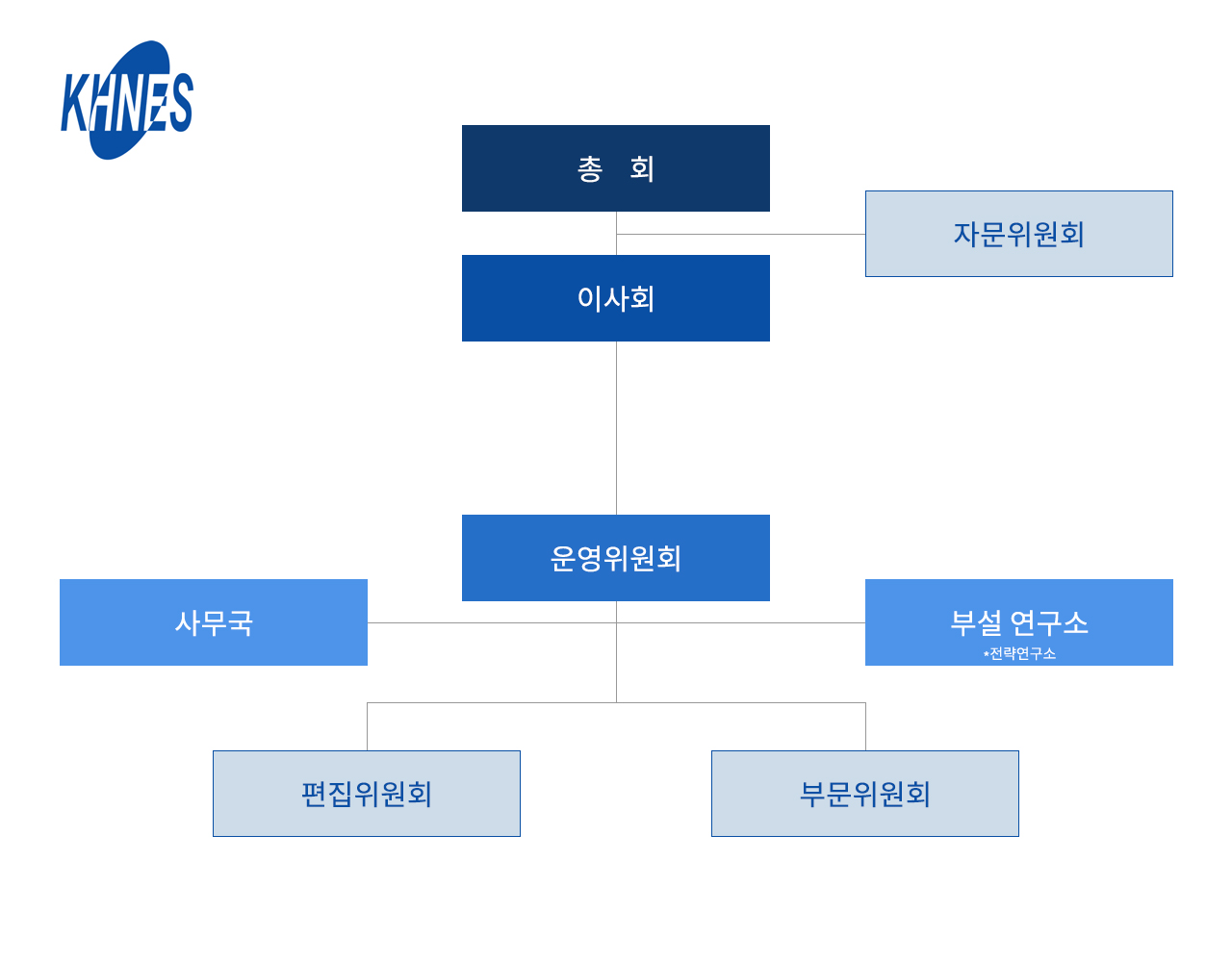 KHNES

총 회

자문위원회

이사회

운영위원회

사무국

부설 연구소
*전략연구소

편집위원회

부문위원회